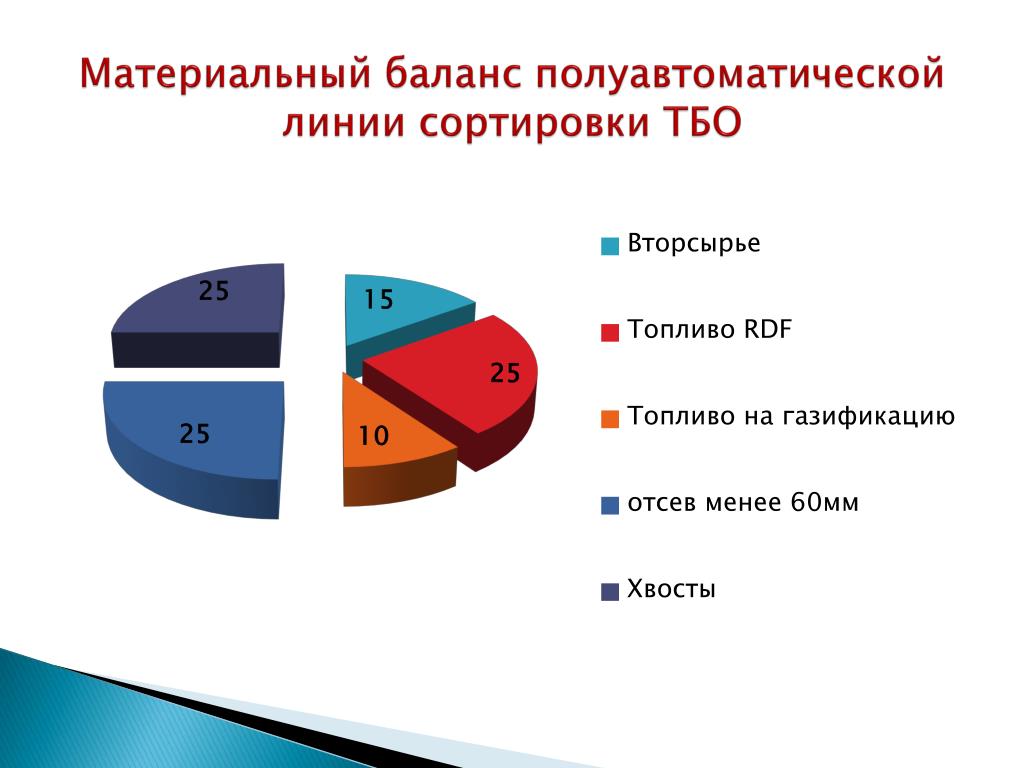 Материальный баланс полуавтоматической линии сортировки ТБО

25
15
25
25
10

Вторсырье
Топливо RDF
Топливо на газификацию
отсев менее 60мм
Хвосты